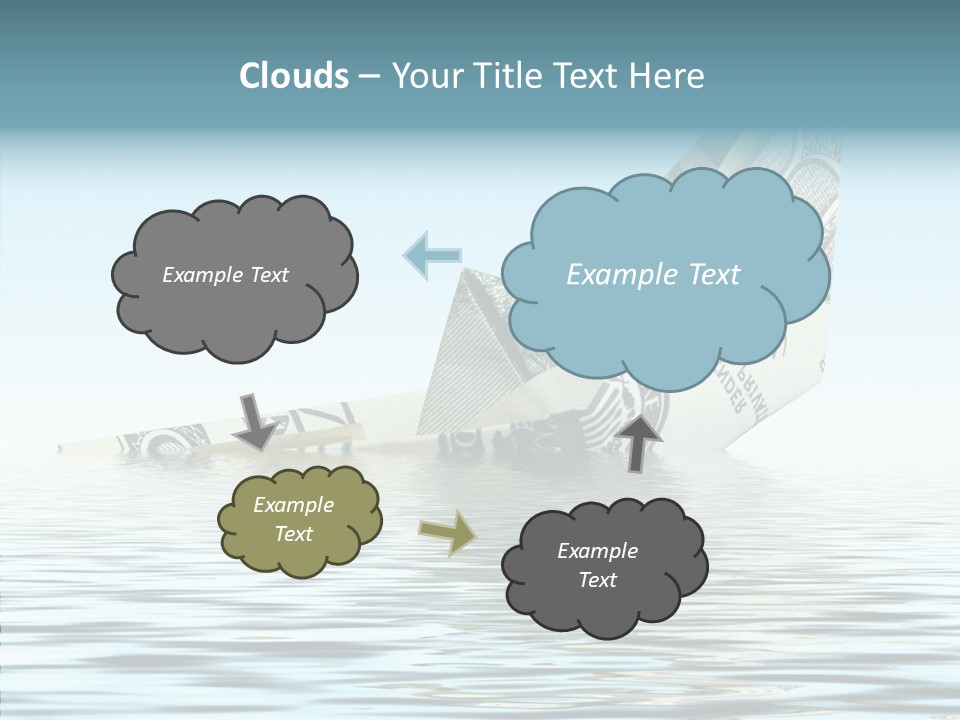 Clouds – Your Title Text Here

Example Text

Example Text

Example Text

Example Text